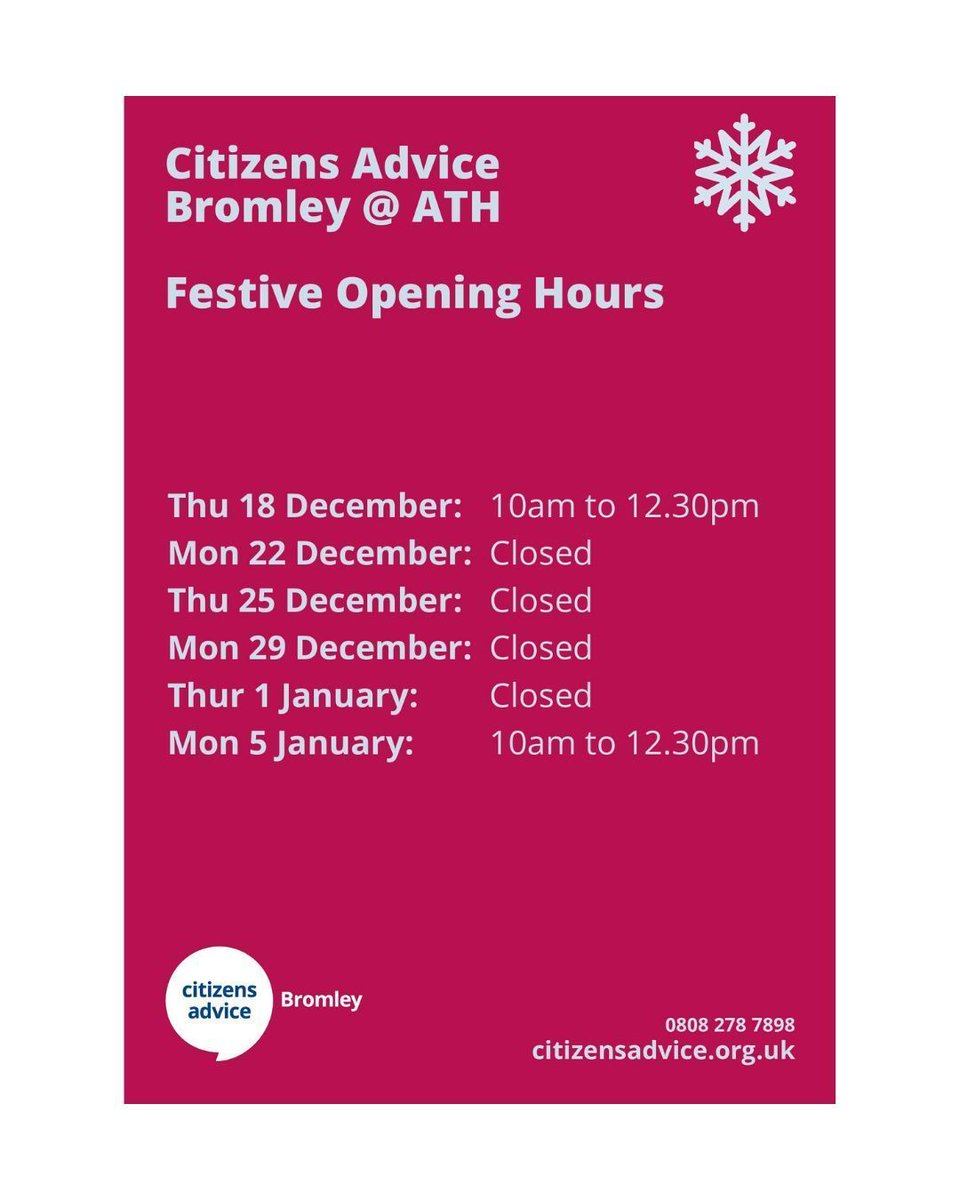 Citizens Advice Bromley @ ATH

Festive Opening Hours

Thu 18 December: 10am to 12.30pm
Mon 22 December: Closed
Thu 25 December: Closed
Mon 29 December: Closed
Thur 1 January: Closed
Mon 5 January: 10am to 12.30pm

citizens advice Bromley

0808 278 7898
citizensadvice.org.uk